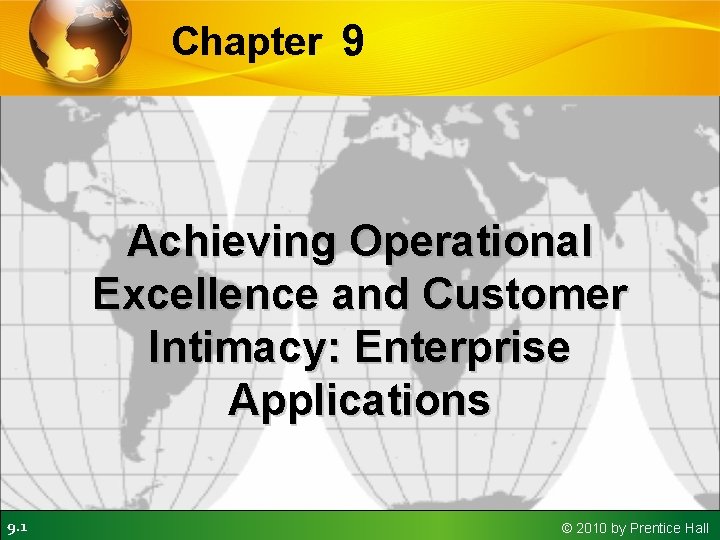 Chapter 9

Achieving Operational Excellence and Customer Intimacy: Enterprise Applications

9.1

© 2010 by Prentice Hall